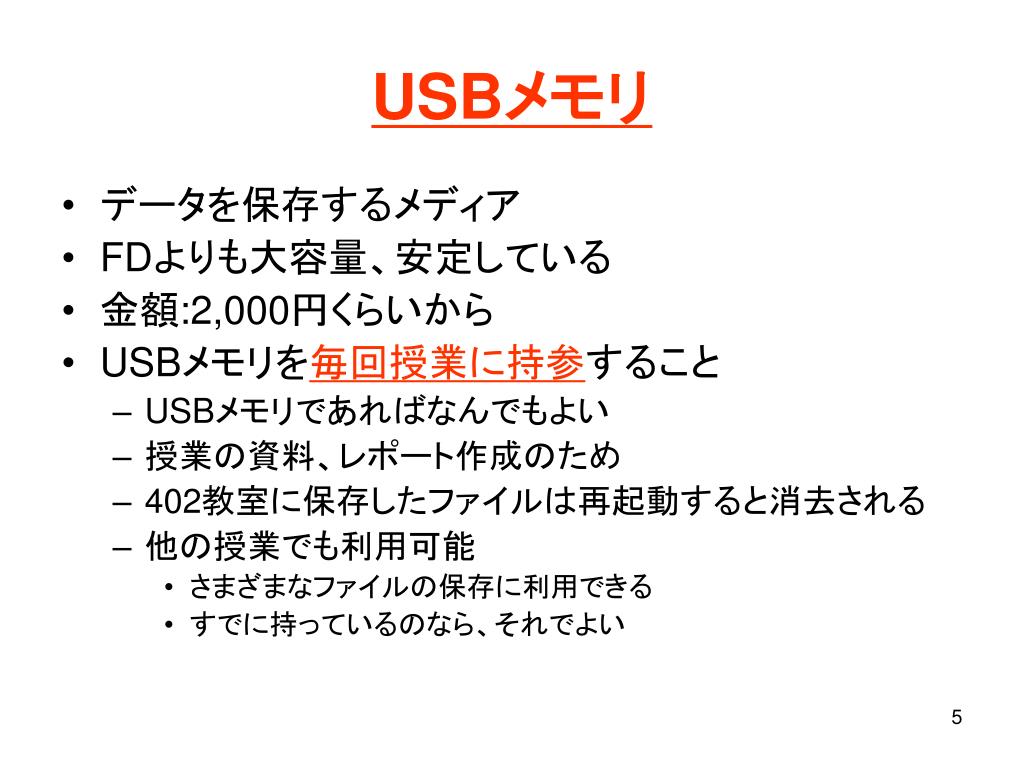 USBメモリ

• データを保存するメディア
• FDよりも大容量、安定している
• 金額:2,000円くらいから
• USBメモリを毎回授業に持参すること
– USBメモリであればなんでもよい
– 授業の資料、レポート作成のため
– 402教室に保存したファイルは再起動すると消去される
– 他の授業でも利用可能
• さまざまなファイルの保存に利用できる
• すでに持っているのなら、それでよい

5